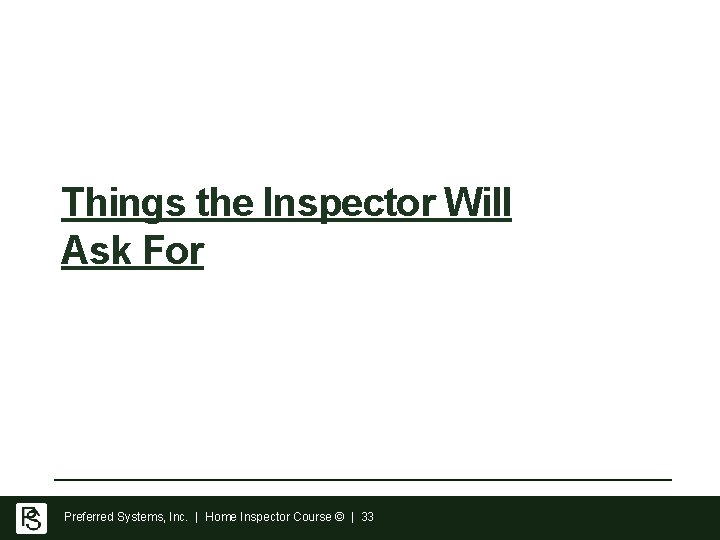 Things the Inspector Will Ask For

PS

Preferred Systems, Inc. | Home Inspector Course © | 33